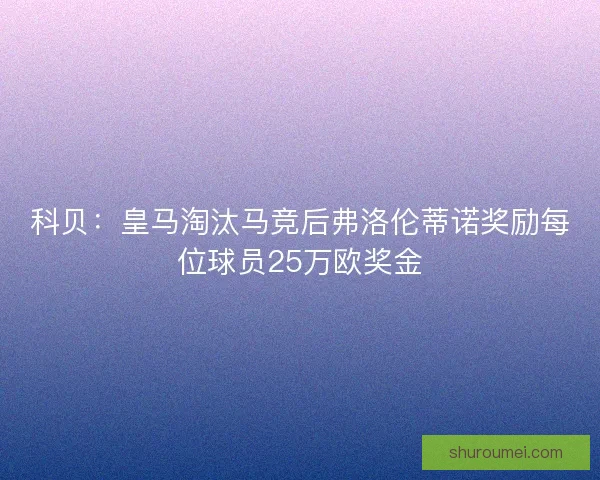 科贝：皇马淘汰马竞后弗洛伦蒂诺奖励每位球员25万欧奖金

shuroumei.com